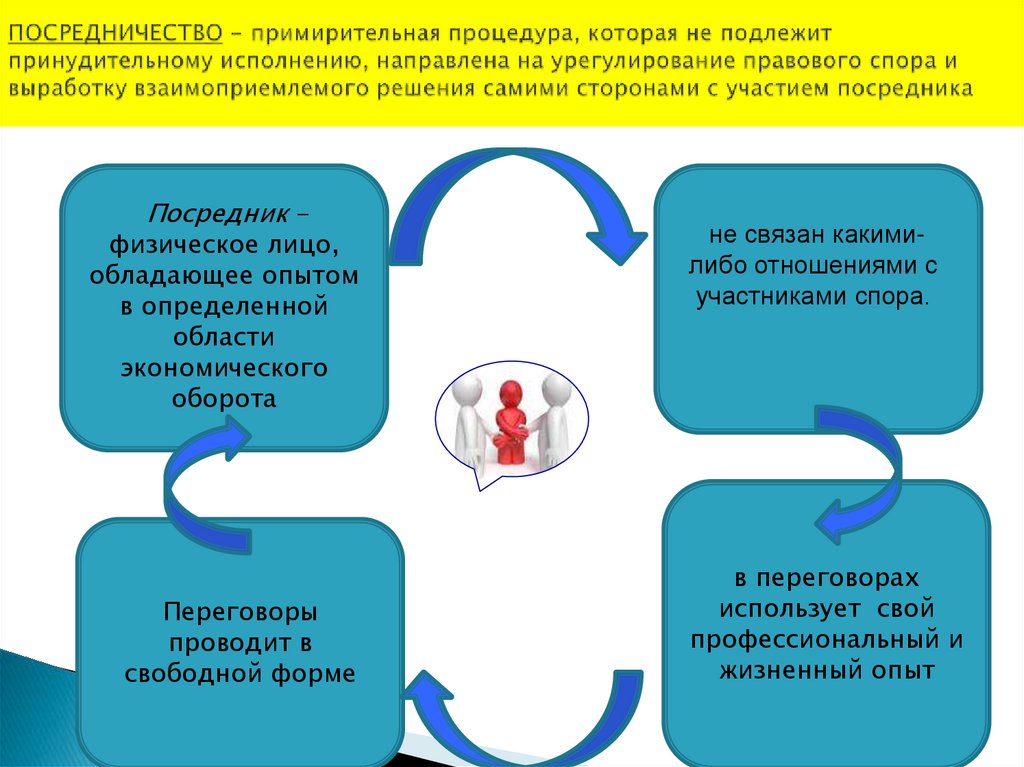 ПОСРЕДНИЧЕСТВО – примирительная процедура, которая не подлежит принудительному исполнению, направлена на урегулирование правового спора и выработку взаимоприемлемого решения самими сторонами с участием посредника

Посредник – физическое лицо, обладающее опытом в определенной области экономического оборота

не связан какими-либо отношениями с участниками спора.

в переговорах использует свой профессиональный и жизненный опыт

Переговоры проводит в свободной форме